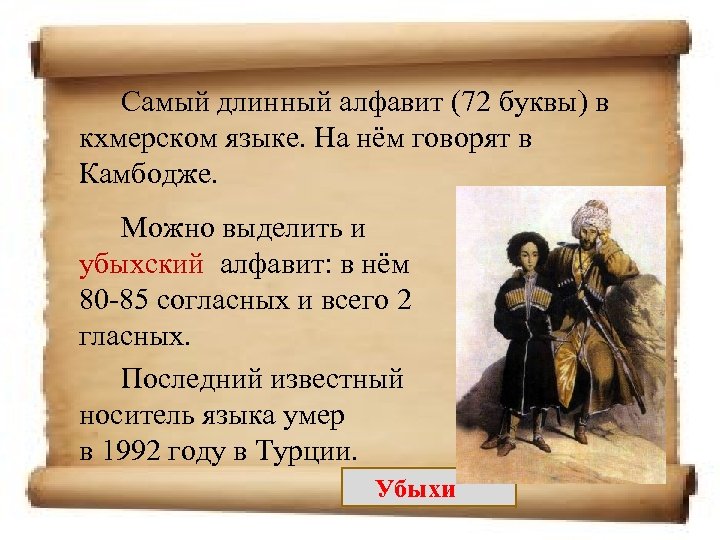 Самый длинный алфавит (72 буквы) в кхмерском языке. На нём говорят в Камбодже.

Можно выделить и убыхский алфавит: в нём 80-85 согласных и всего 2 гласных.

Последний известный носитель языка умер в 1992 году в Турции.

Убыхи